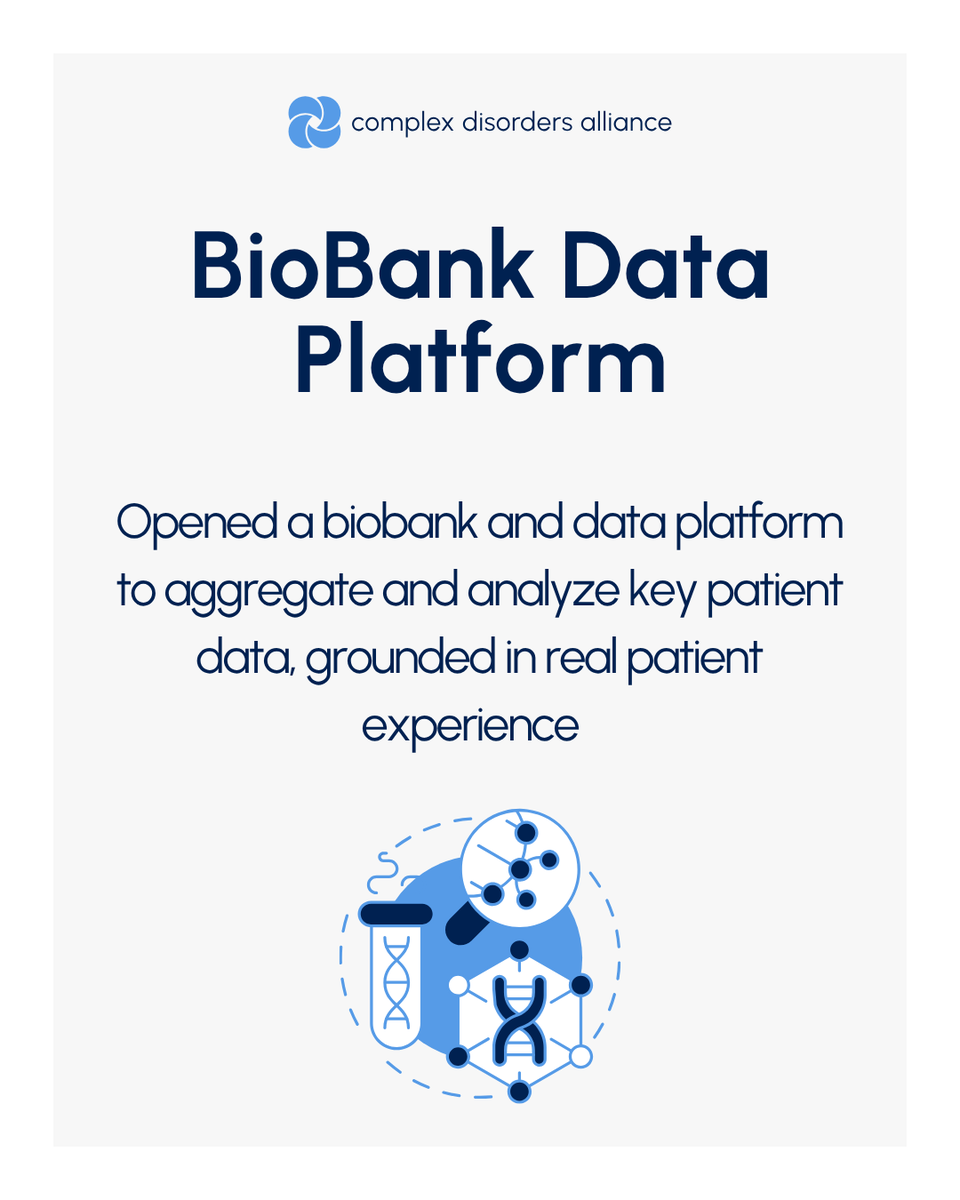 complex disorders alliance

BioBank Data Platform

Opened a biobank and data platform to aggregate and analyze key patient data, grounded in real patient experience